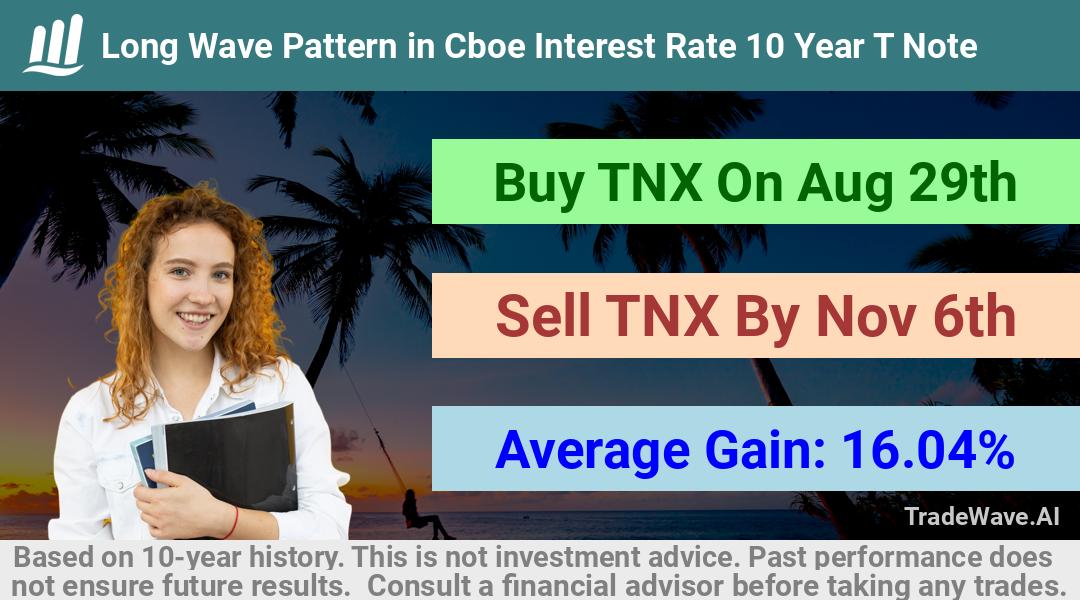 Long Wave Pattern in Cboe Interest Rate 10 Year T Note

Buy TNX On Aug 29th

Sell TNX By Nov 6th

Average Gain: 16.04%

TradeWave.AI

Based on 10-year history. This is not investment advice. Past performance does not ensure future results. Consult a financial advisor before taking any trades.